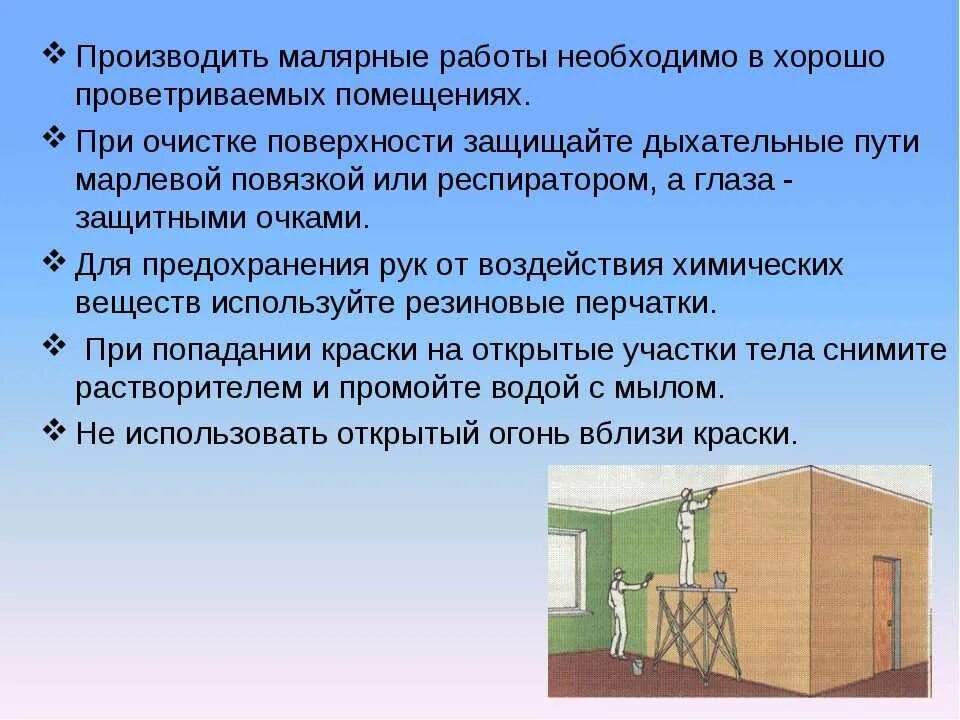 ❖ Производить малярные работы необходимо в хорошо проветриваемых помещениях.

❖ При очистке поверхности защищайте дыхательные пути марлевой повязкой или респиратором, а глаза - защитными очками.

❖ Для предохранения рук от воздействия химических веществ используйте резиновые перчатки.

❖ При попадании краски на открытые участки тела снимите растворителем и промойте водой с мылом.

❖ Не использовать открытый огонь вблизи краски.